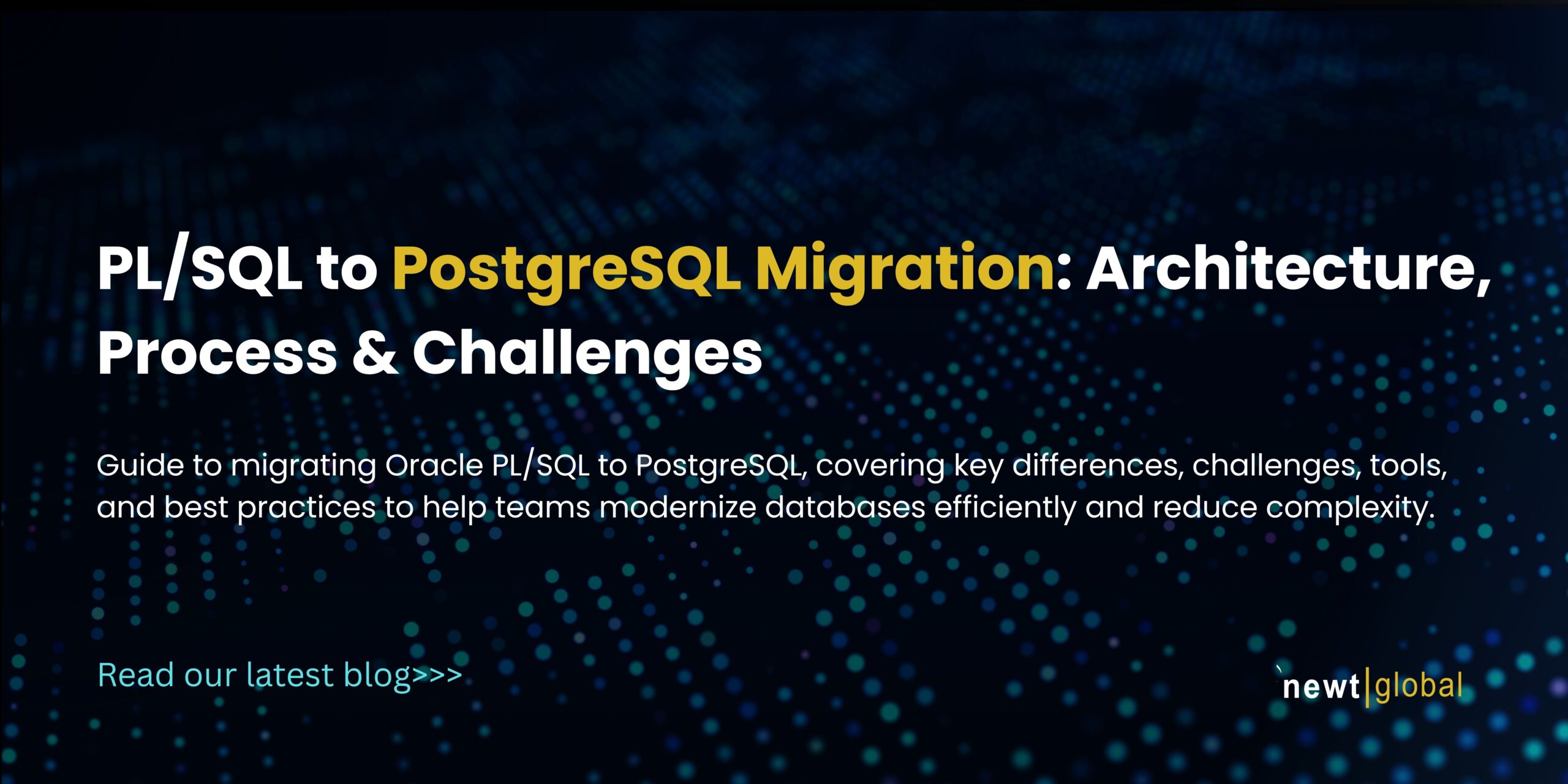 PL/SQL to PostgreSQL Migration: Architecture, Process & Challenges

Guide to migrating Oracle PL/SQL to PostgreSQL, covering key differences, challenges, tools, and best practices to help teams modernize databases efficiently and reduce complexity.

Read our latest blog>>>

newt|global